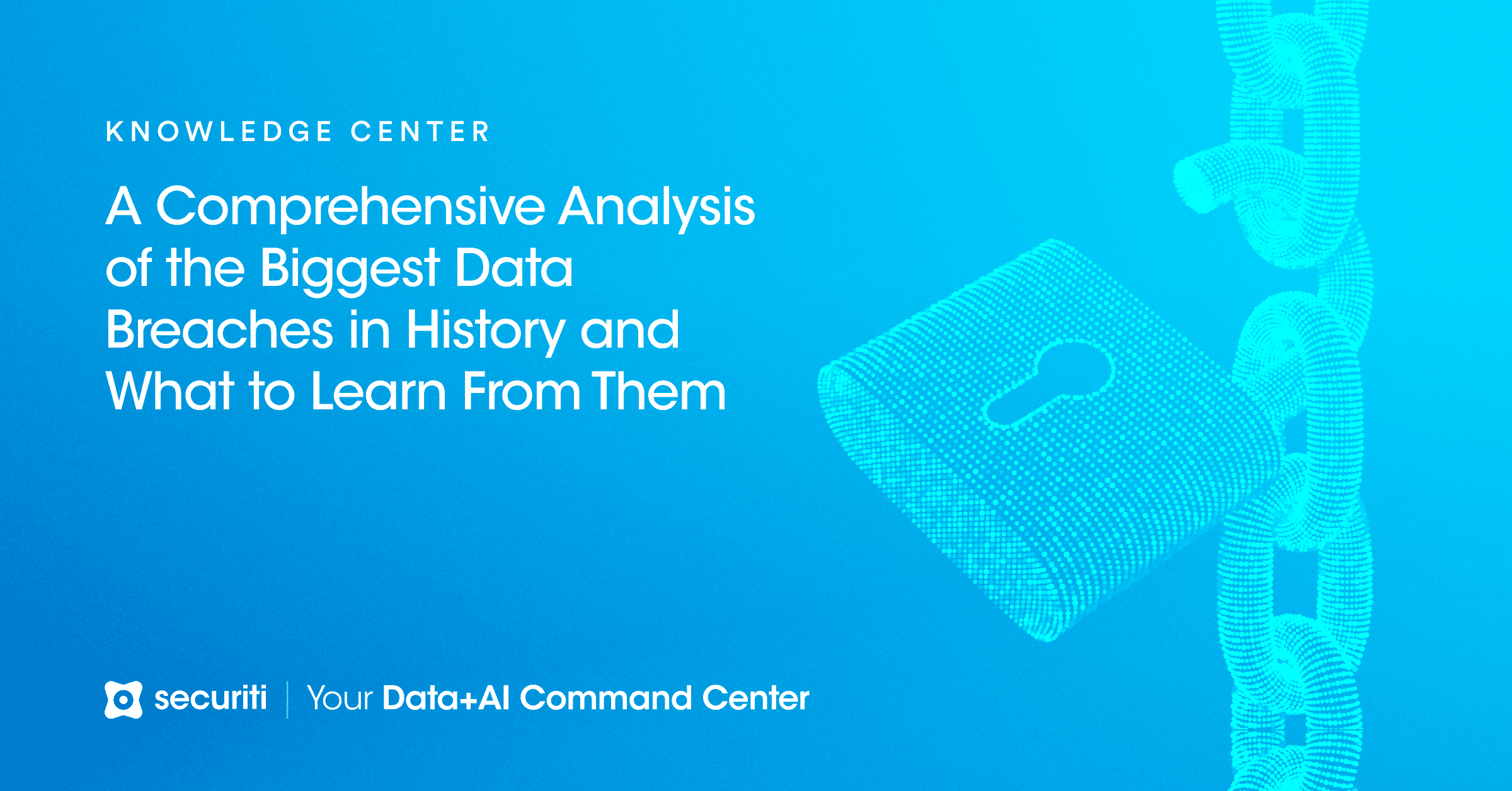 KNOWLEDGE CENTER

A Comprehensive Analysis of the Biggest Data Breaches in History and What to Learn From Them

securiti | Your Data+AI Command Center